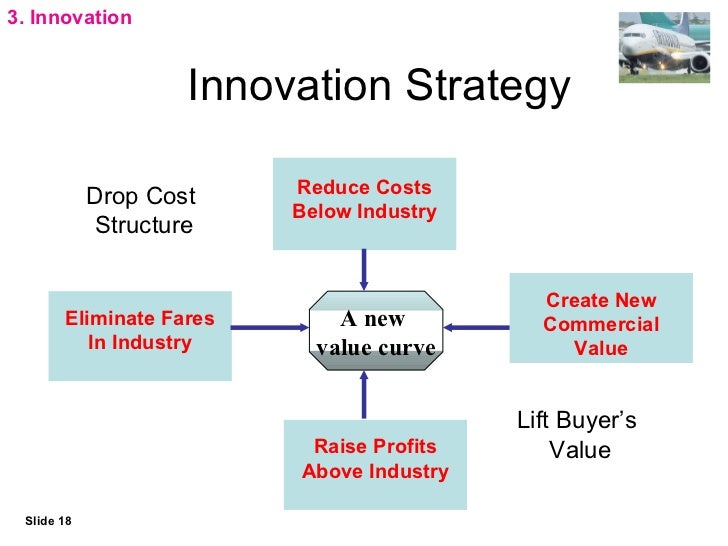 3. Innovation

Innovation Strategy

Drop Cost Structure

Reduce Costs Below Industry

Eliminate Fares In Industry

A new value curve

Create New Commercial Value

Raise Profits Above Industry

Lift Buyer's Value

Slide 18